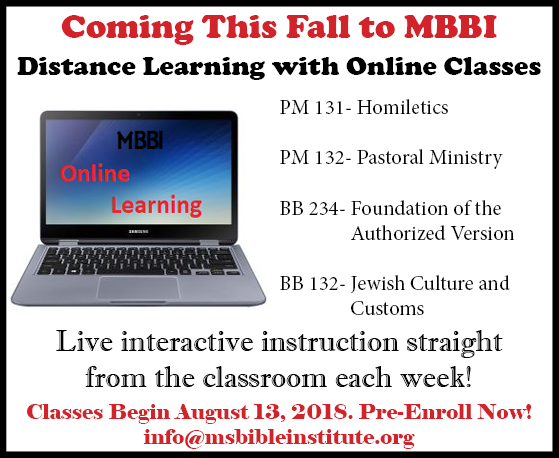 Coming This Fall to MBBI

Distance Learning with Online Classes

MBBI

Online Learning

SAMSUNG

PM 131- Homiletics

PM 132- Pastoral Ministry

BB 234- Foundation of the Authorized Version

BB 132- Jewish Culture and Customs

Live interactive instruction straight from the classroom each week!

Classes Begin August 13, 2018. Pre-Enroll Now!

info@msbibleinstitute.org